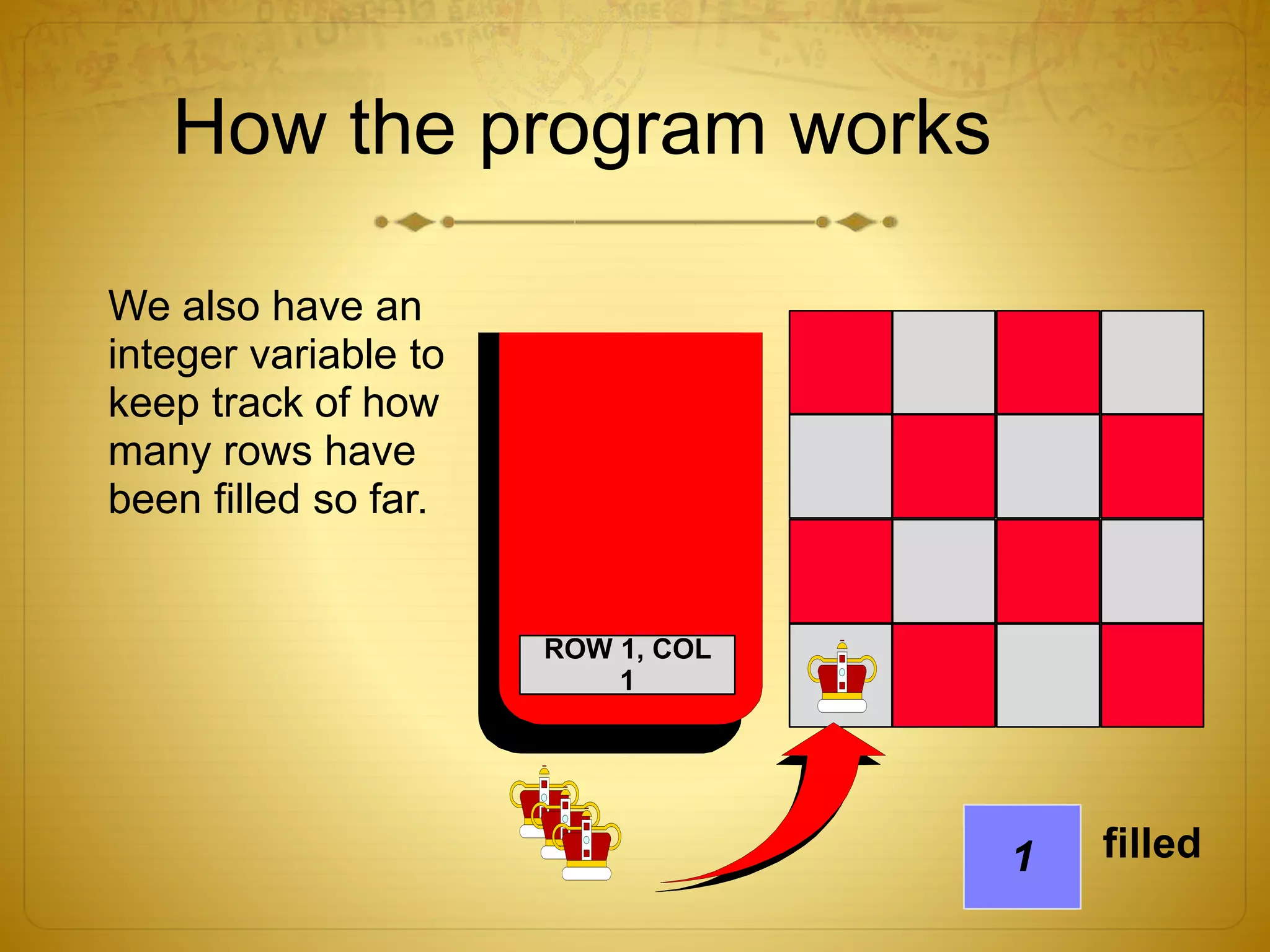 How the program works

We also have an integer variable to keep track of how many rows have been filled so far.

ROW 1, COL 1

1

filled